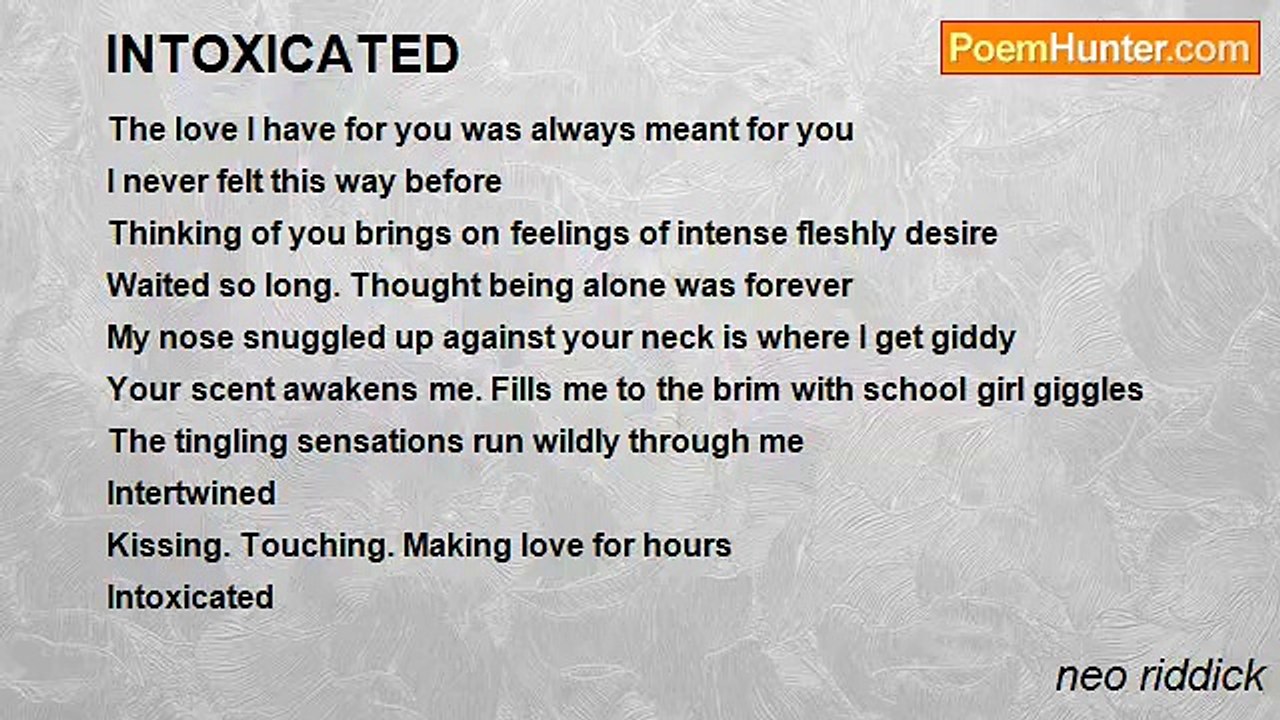 INTOXICATED

PoemHunter.com

The love I have for you was always meant for you
I never felt this way before
Thinking of you brings on feelings of intense fleshly desire
Waited so long. Thought being alone was forever
My nose snuggled up against your neck is where I get giddy
Your scent awakens me. Fills me to the brim with school girl giggles
The tingling sensations run wildly through me
Intertwined
Kissing. Touching. Making love for hours
Intoxicated

neo riddick